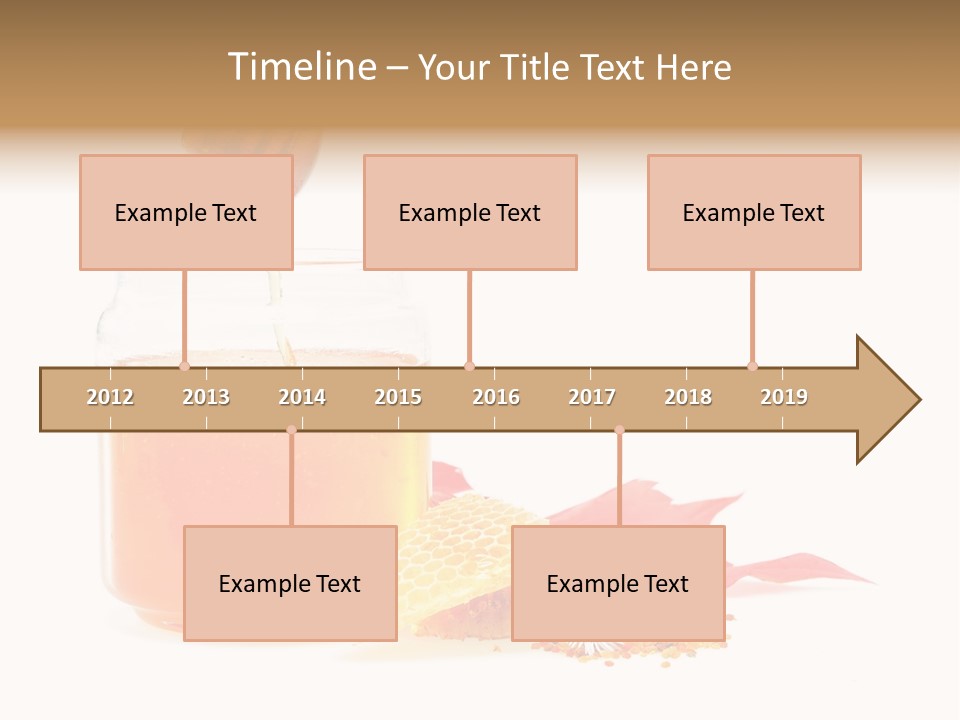 Timeline – Your Title Text Here

Example Text

Example Text

Example Text

2012 2013 2014 2015 2016 2017 2018 2019

Example Text

Example Text